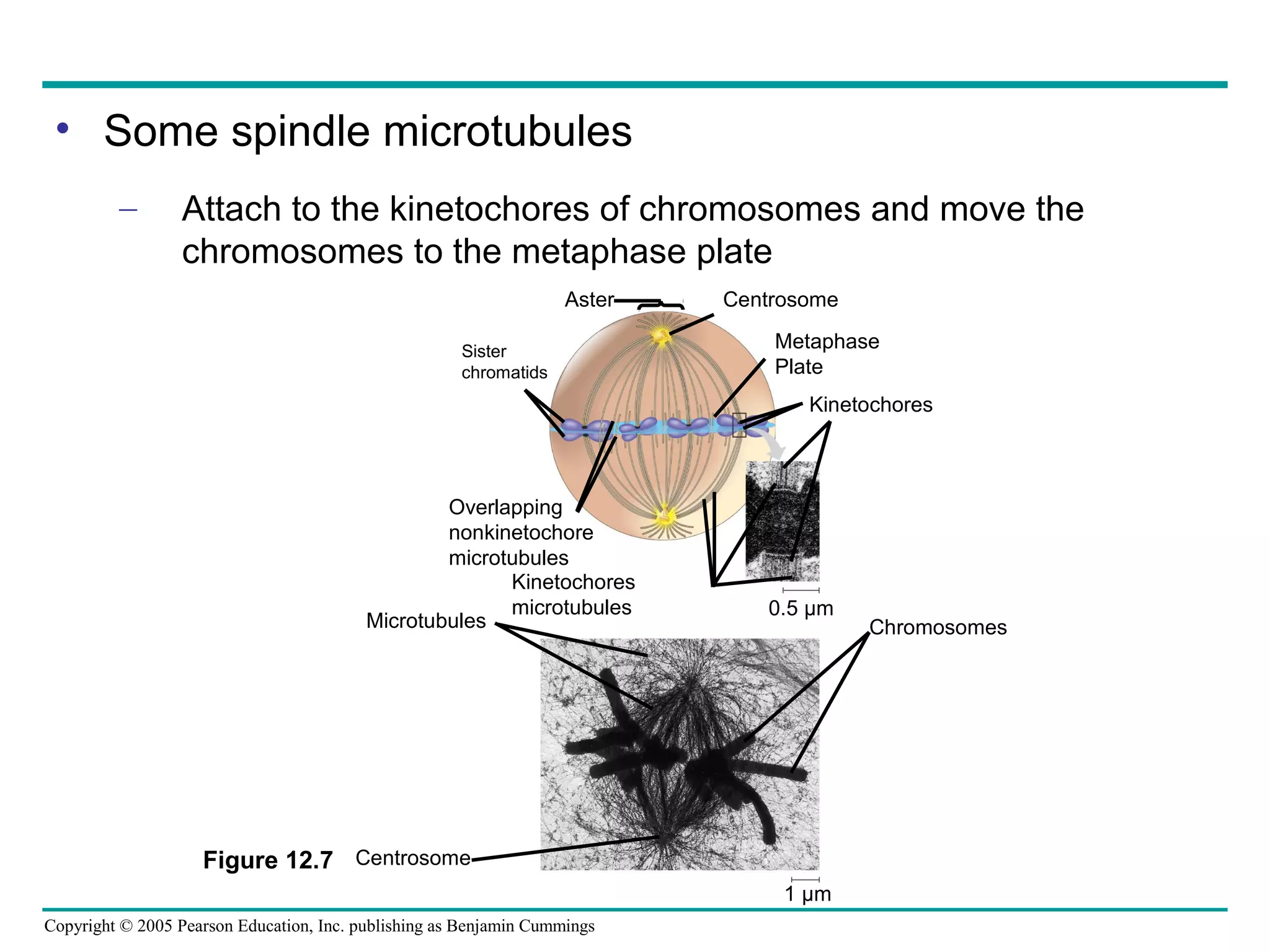 • Some spindle microtubules

– Attach to the kinetochores of chromosomes and move the chromosomes to the metaphase plate

Aster

Centrosome

Sister chromatids

Metaphase Plate

Kinetochores

Overlapping nonkinetochore microtubules

Kinetochores microtubules

0.5 µm

Microtubules

Chromosomes

Figure 12.7

Centrosome

1 µm

Copyright © 2005 Pearson Education, Inc. publishing as Benjamin Cummings